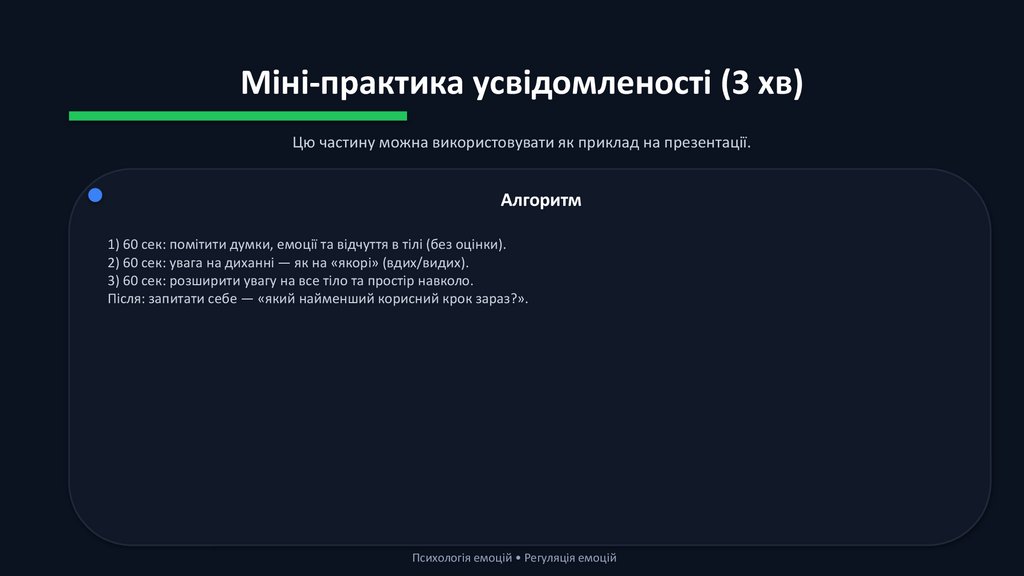 Міні-практика усвідомленості (3 хв)

Цю частину можна використовувати як приклад на презентації.

Алгоритм

1) 60 сек: помітити думки, емоції та відчуття в тілі (без оцінки).
2) 60 сек: увага на диханні — як на «якорі» (вдих/видих).
3) 60 сек: розширити увагу на все тіло та простір навколо.
Після: запитати себе — «який найменший корисний крок зараз?».

Психологія емоцій • Регуляція емоцій